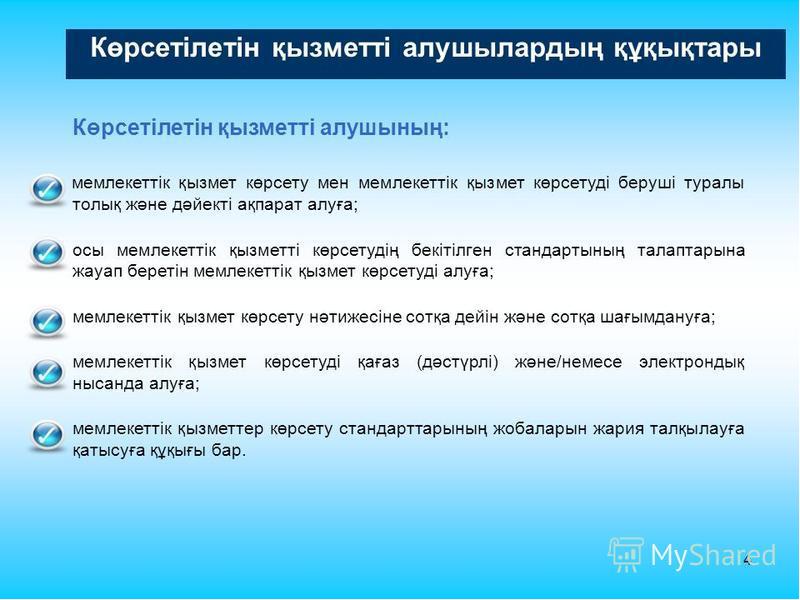 Көрсетілетін қызметті алушылардың құқықтары

Көрсетілетін қызметті алушының:

мемлекеттік қызмет көрсету мен мемлекеттік қызмет көрсетуді беруші туралы толық және дәйекті ақпарат алуға;

осы мемлекеттік қызметті көрсетудің бекітілген стандартының талаптарына жауап беретін мемлекеттік қызмет көрсетуді алуға;

мемлекеттік қызмет көрсету нәтижесіне сотқа дейін және сотқа шағымдануға;

мемлекеттік қызмет көрсетуді қағаз (дәстүрлі) және/немесе электрондық нысанда алуға;

мемлекеттік қызметтер көрсету стандарттарының жобаларын жария талқылауға қатысуға құқығы бар.

MyShared

4